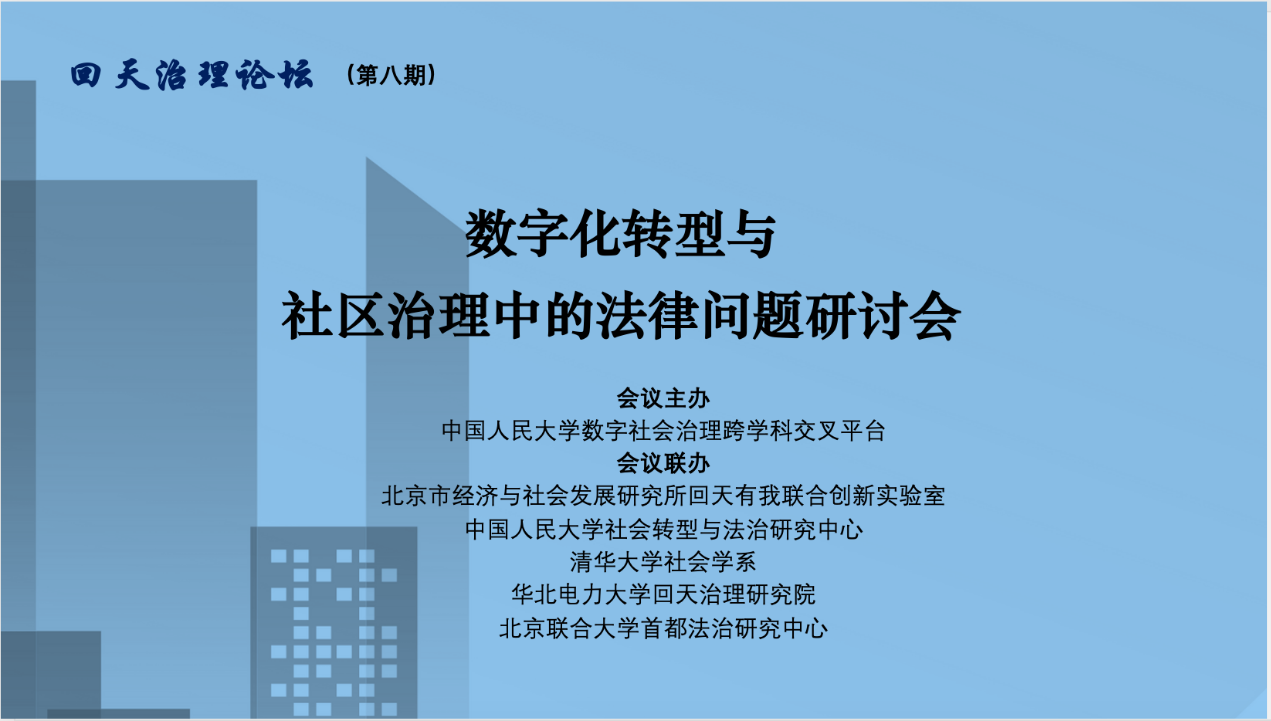 回天治理论坛（第八期）

数字化转型与
社区治理中的法律问题研讨会

会议主办
中国人民大学数字社会治理跨学科交叉平台
会议联办
北京市经济与社会发展研究所回天有我联合创新实验室
中国人民大学社会转型与法治研究中心
清华大学社会学系
华北电力大学回天治理研究院
北京联合大学首都法治研究中心